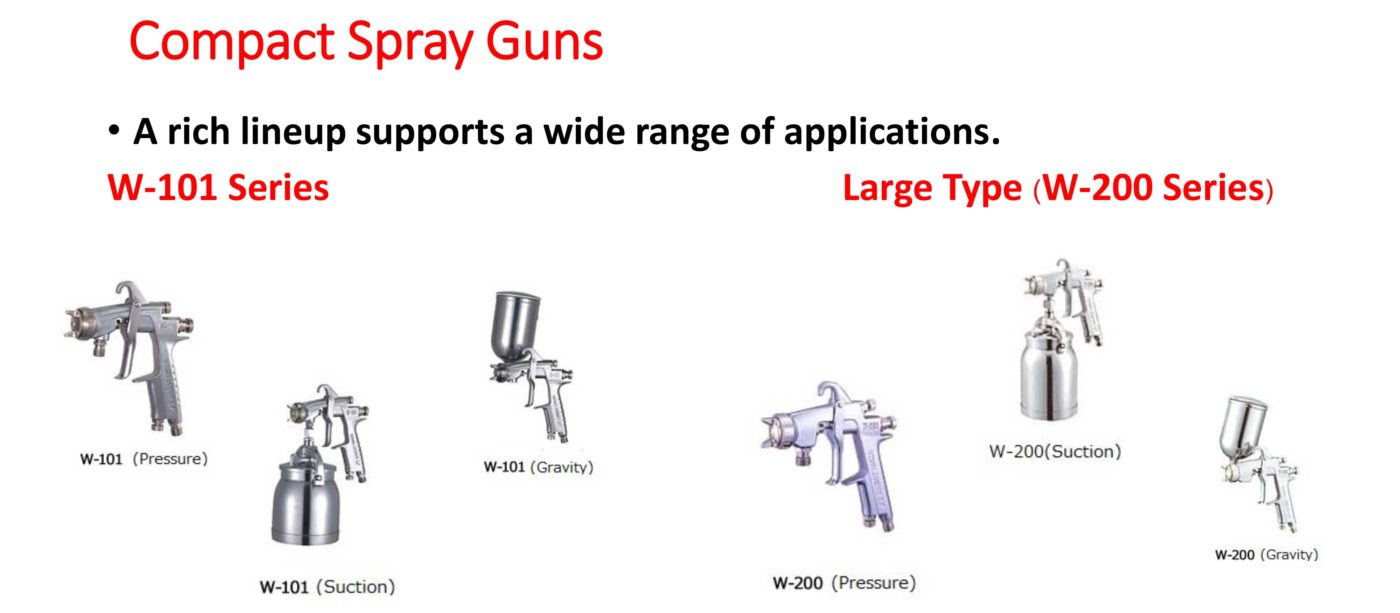 Compact Spray Guns

• A rich lineup supports a wide range of applications.

W-101 Series

Large Type (W-200 Series)

W-101 (Pressure)

W-101 (Suction)

W-101 (Gravity)

W-200 (Pressure)

W-200(Suction)

W-200 (Gravity)